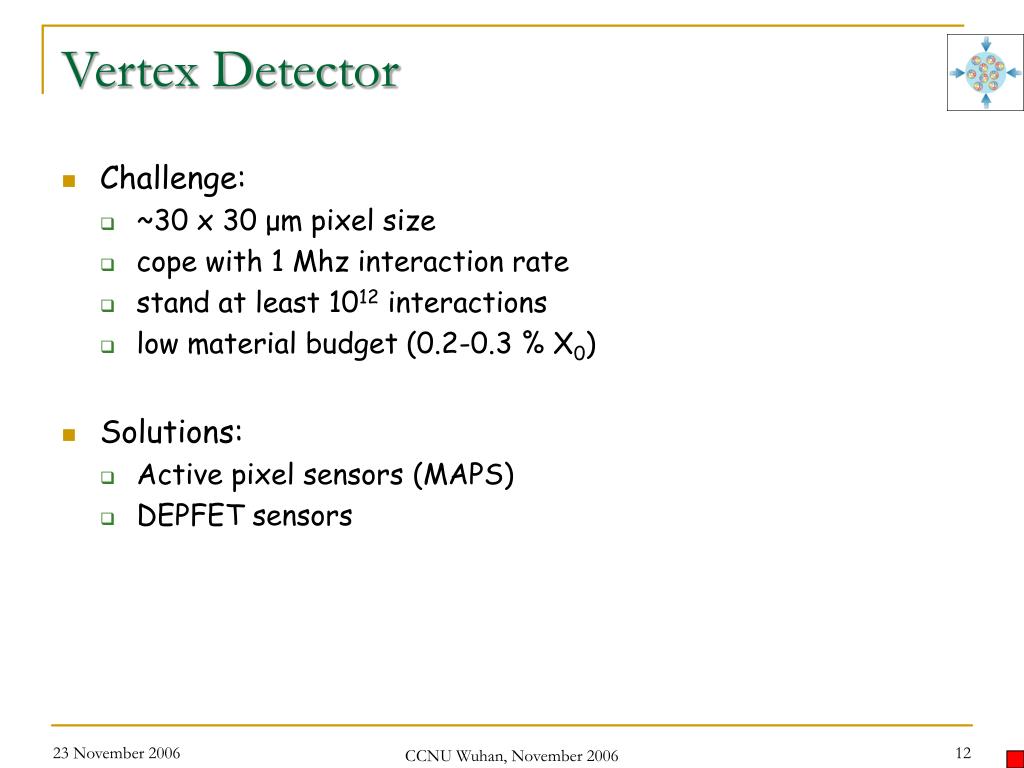 Vertex Detector

Challenge:
~30 x 30 µm pixel size
cope with 1 Mhz interaction rate
stand at least $10^{12}$ interactions
low material budget (0.2-0.3 % $X_0$)

Solutions:
Active pixel sensors (MAPS)
DEPFET sensors

23 November 2006
CCNU Wuhan, November 2006
12